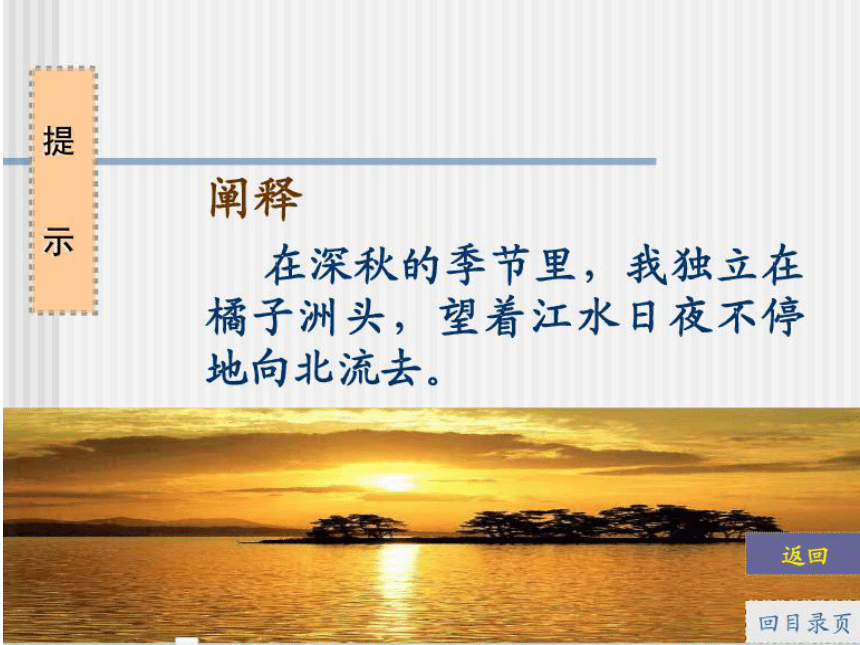 提示

阐释

在深秋的季节里，我独立在橘子洲头，望着江水日夜不停地向北流去。

返回

回目录页